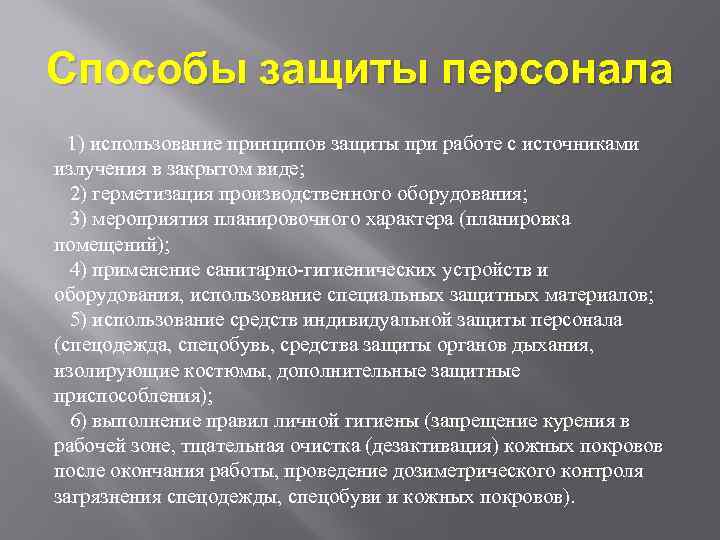 Способы защиты персонала

1) использование принципов защиты при работе с источниками излучения в закрытом виде;

2) герметизация производственного оборудования;

3) мероприятия планировочного характера (планировка помещений);

4) применение санитарно-гигиенических устройств и оборудования, использование специальных защитных материалов;

5) использование средств индивидуальной защиты персонала (спецодежда, спецобувь, средства защиты органов дыхания, изолирующие костюмы, дополнительные защитные приспособления);

6) выполнение правил личной гигиены (запрещение курения в рабочей зоне, тщательная очистка (дезактивация) кожных покровов после окончания работы, проведение дозиметрического контроля загрязнения спецодежды, спецобуви и кожных покровов).